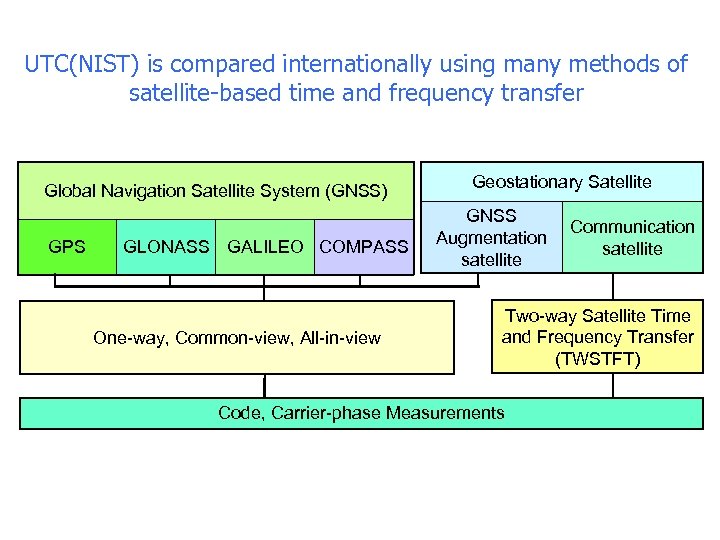 UTC(NIST) is compared internationally using many methods of satellite-based time and frequency transfer

Global Navigation Satellite System (GNSS)

GPS

GLONASS

GALILEO

COMPASS

Geostationary Satellite

GNSS Augmentation satellite

Communication satellite

One-way, Common-view, All-in-view

Two-way Satellite Time and Frequency Transfer (TWSTFT)

Code, Carrier-phase Measurements